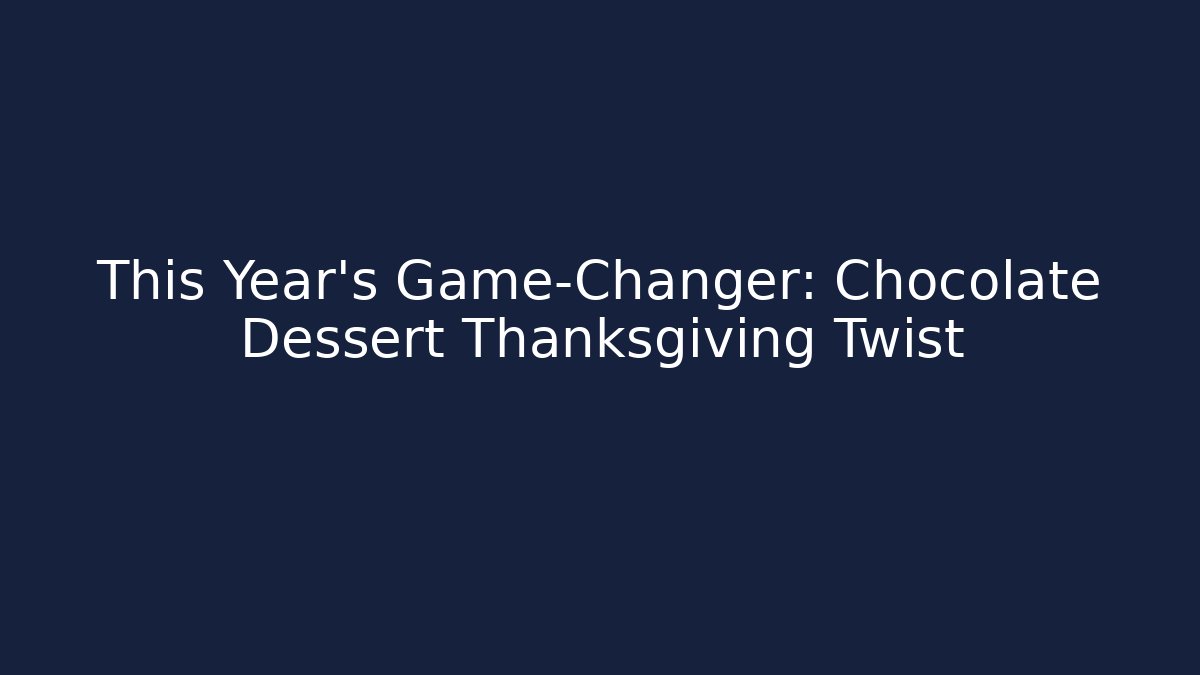 This Year's Game-Changer: Chocolate Dessert Thanksgiving Twist